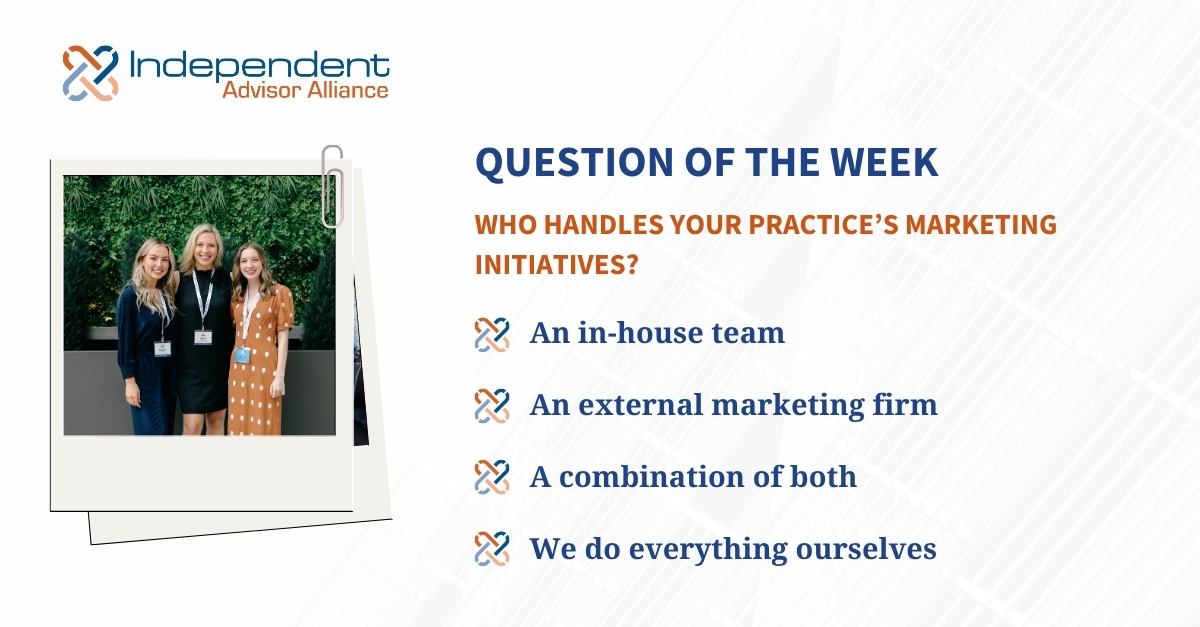 Independent
Advisor Alliance

QUESTION OF THE WEEK

WHO HANDLES YOUR PRACTICE'S MARKETING INITIATIVES?

An in-house team

An external marketing firm

A combination of both

We do everything ourselves